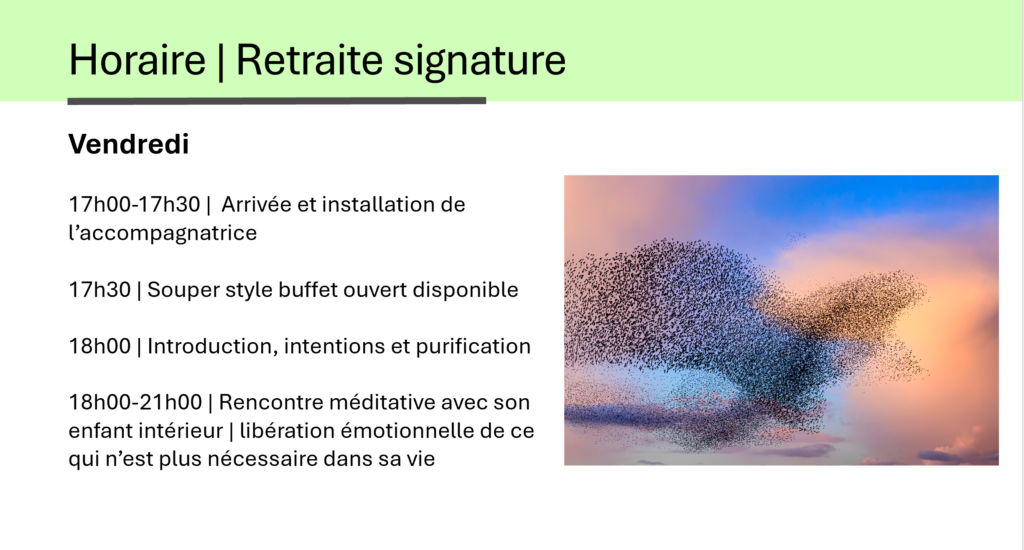 Horaire | Retraite signature

Vendredi

17h00-17h30 | Arrivée et installation de l’accompagnatrice

17h30 | Souper style buffet ouvert disponible

18h00 | Introduction, intentions et purification

18h00-21h00 | Rencontre méditative avec son enfant intérieur | libération émotionnelle de ce qui n’est plus nécessaire dans sa vie